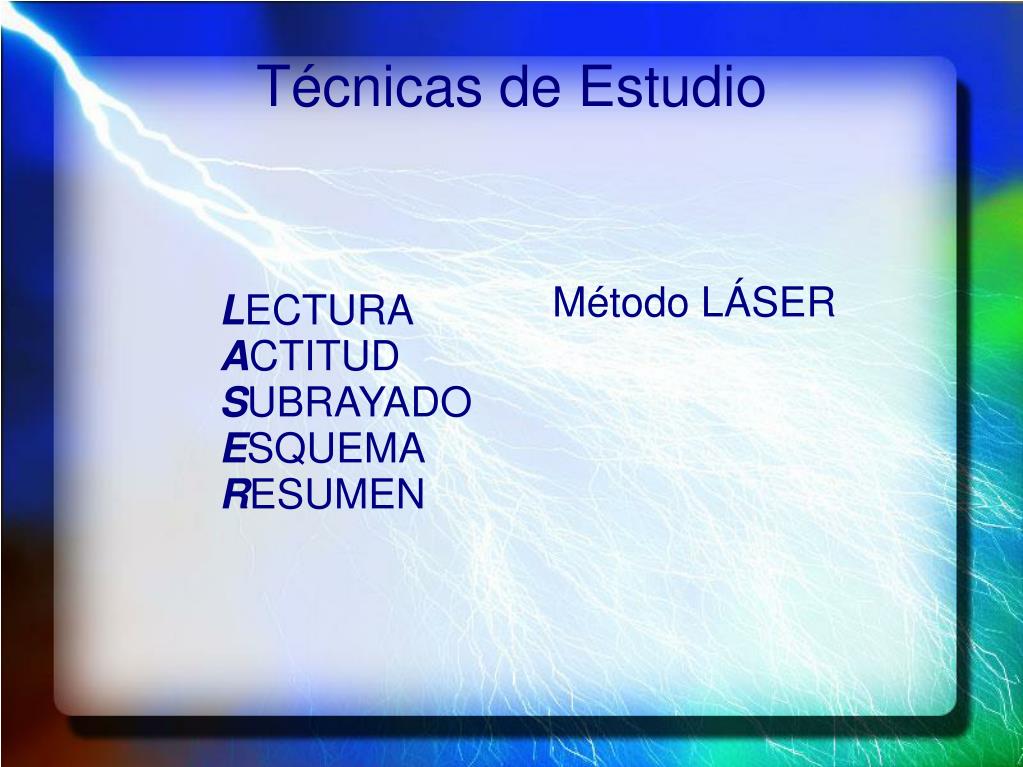 Técnicas de Estudio

LECTURA
ACTITUD
SUBRAYADO
ESQUEMA
RESUMEN

Método LÁSER